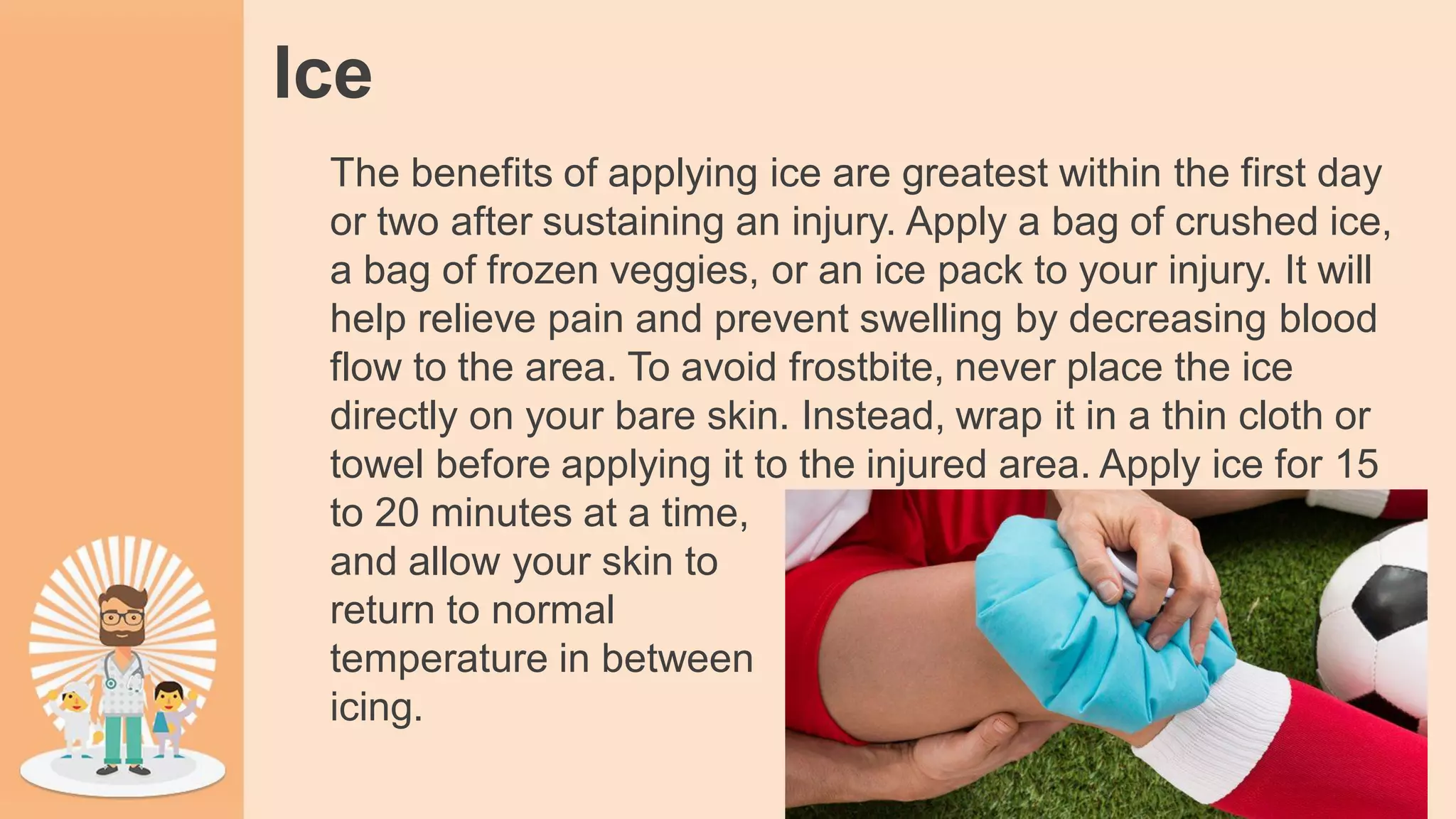 Ice

The benefits of applying ice are greatest within the first day or two after sustaining an injury. Apply a bag of crushed ice, a bag of frozen veggies, or an ice pack to your injury. It will help relieve pain and prevent swelling by decreasing blood flow to the area. To avoid frostbite, never place the ice directly on your bare skin. Instead, wrap it in a thin cloth or towel before applying it to the injured area. Apply ice for 15 to 20 minutes at a time, and allow your skin to return to normal temperature in between icing.